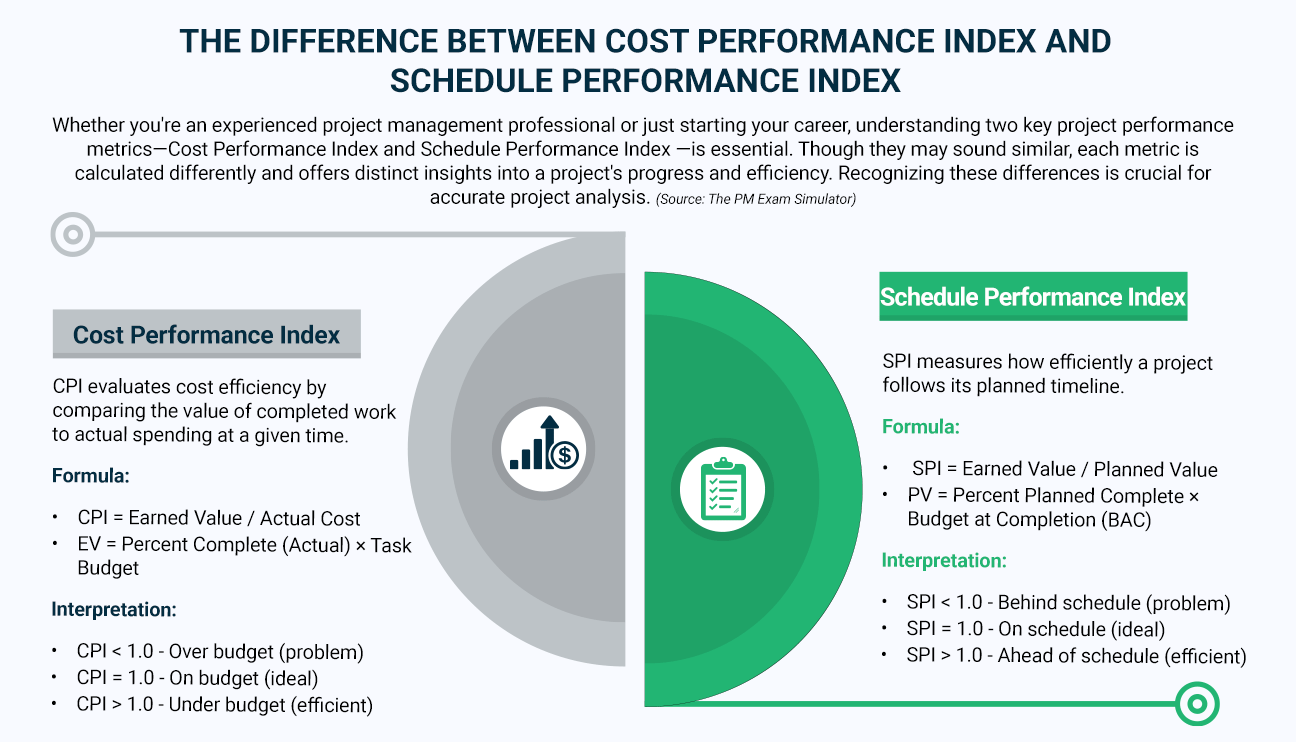 THE DIFFERENCE BETWEEN COST PERFORMANCE INDEX AND SCHEDULE PERFORMANCE INDEX

Whether you're an experienced project management professional or just starting your career, understanding two key project performance metrics—Cost Performance Index and Schedule Performance Index —is essential. Though they may sound similar, each metric is calculated differently and offers distinct insights into a project's progress and efficiency. Recognizing these differences is crucial for accurate project analysis. (Source: The PM Exam Simulator)

Cost Performance Index

CPI evaluates cost efficiency by comparing the value of completed work to actual spending at a given time.

Formula:

• CPI = Earned Value / Actual Cost
• EV = Percent Complete (Actual) × Task Budget

Interpretation:

• CPI < 1.0 - Over budget (problem)
• CPI = 1.0 - On budget (ideal)
• CPI > 1.0 - Under budget (efficient)

Schedule Performance Index

SPI measures how efficiently a project follows its planned timeline.

Formula:

• SPI = Earned Value / Planned Value
• PV = Percent Planned Complete × Budget at Completion (BAC)

Interpretation:

• SPI < 1.0 - Behind schedule (problem)
• SPI = 1.0 - On schedule (ideal)
• SPI > 1.0 - Ahead of schedule (efficient)